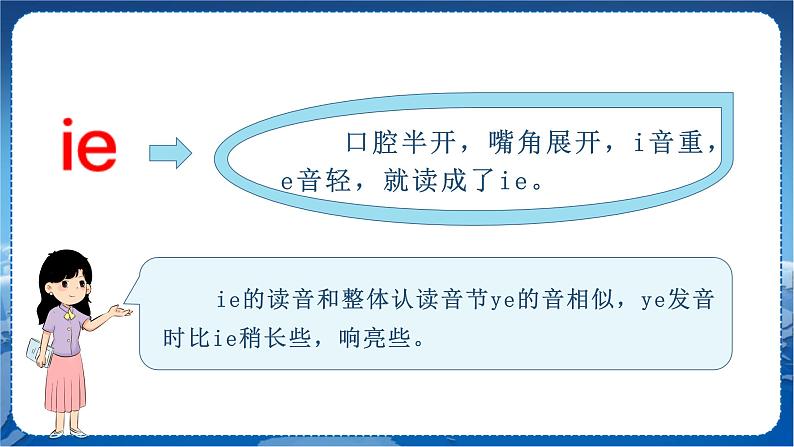 ie

口腔半开，嘴角展开，i音重，e音轻，就读成了ie。

ie的读音和整体认读音节ye的音相似，ye发音时比ie稍长些，响亮些。